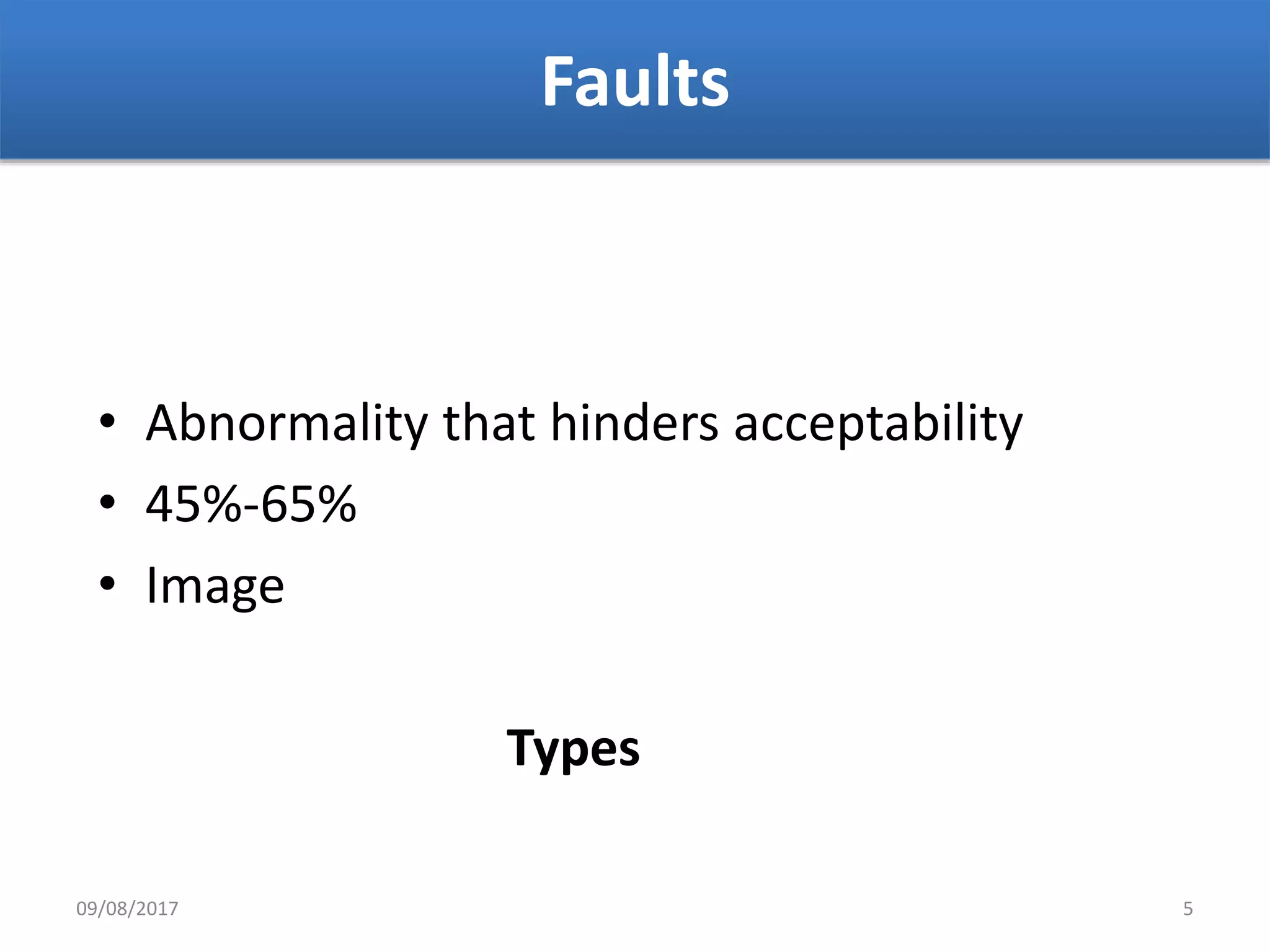 Faults

• Abnormality that hinders acceptability
• 45%-65%
• Image

Types

09/08/2017

5